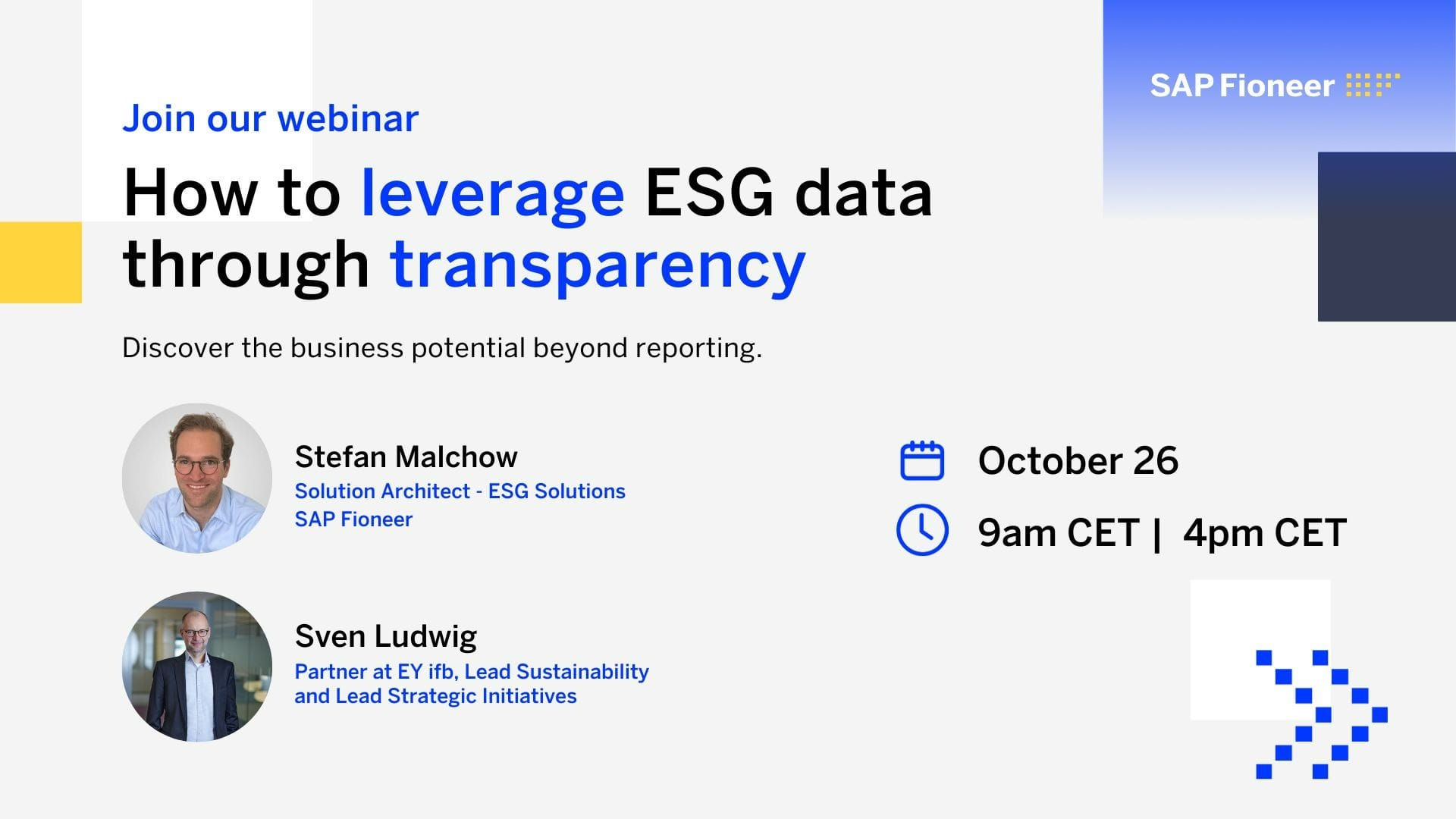 SAP Fioneer

Join our webinar

How to leverage ESG data through transparency

Discover the business potential beyond reporting.

Stefan Malchow
Solution Architect - ESG Solutions
SAP Fioneer

Sven Ludwig
Partner at EY ifb, Lead Sustainability and Lead Strategic Initiatives

October 26

9am CET | 4pm CET